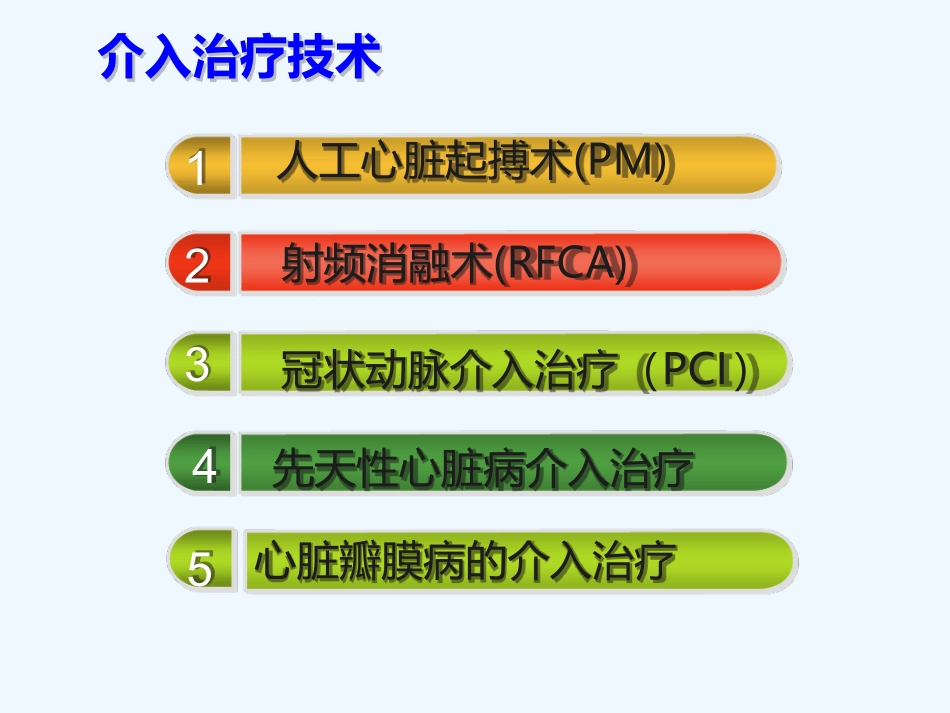 介入治疗技术

1 人工心脏起搏术(PM)

2 射频消融术(RFCA)

3 冠状动脉介入治疗（PCI）

4 先天性心脏病介入治疗

5 心脏瓣膜病的介入治疗